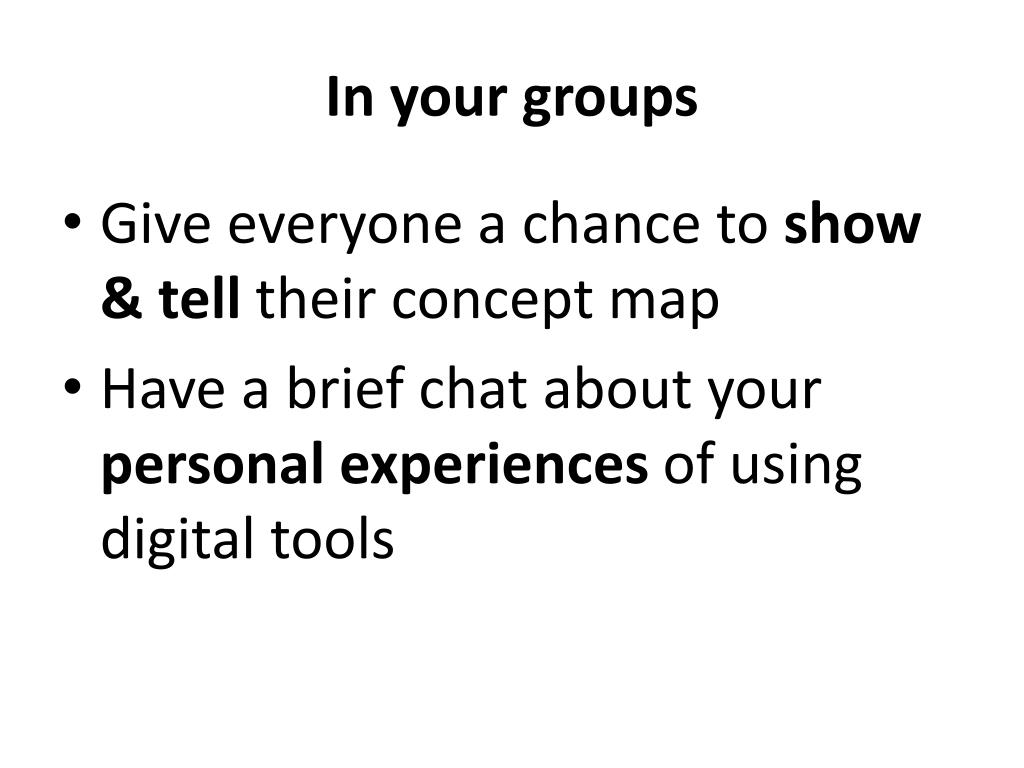 In your groups

• Give everyone a chance to show & tell their concept map
• Have a brief chat about your personal experiences of using digital tools